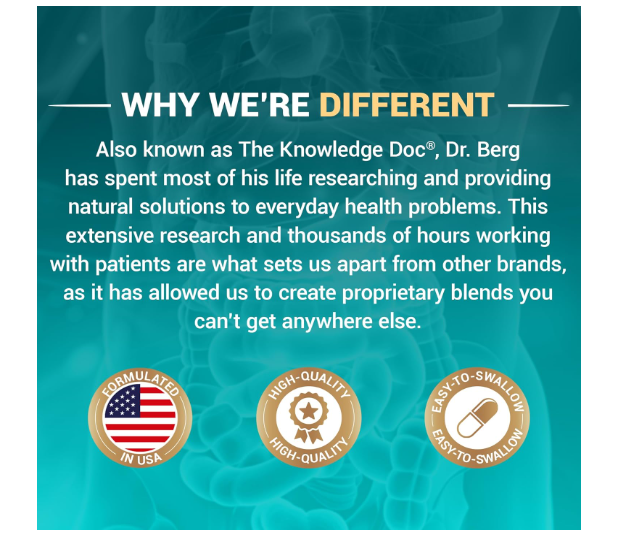 WHY WE'RE DIFFERENT

Also known as The Knowledge Doc®, Dr. Berg has spent most of his life researching and providing natural solutions to everyday health problems. This extensive research and thousands of hours working with patients are what sets us apart from other brands, as it has allowed us to create proprietary blends you can't get anywhere else.

FORMULATED IN USA

HIGH-QUALITY HIGH-QUALITY

EASY-TO-SWALLOW EASY-TO-SWALLOW